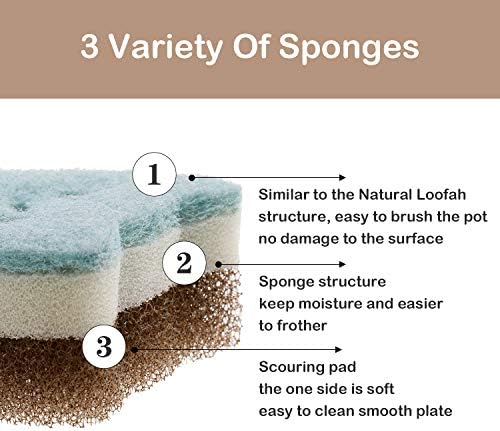 3 Variety Of Sponges

1

Similar to the Natural Loofah structure, easy to brush the pot no damage to the surface

2

Sponge structure keep moisture and easier to frother

3

Scouring pad the one side is soft easy to clean smooth plate